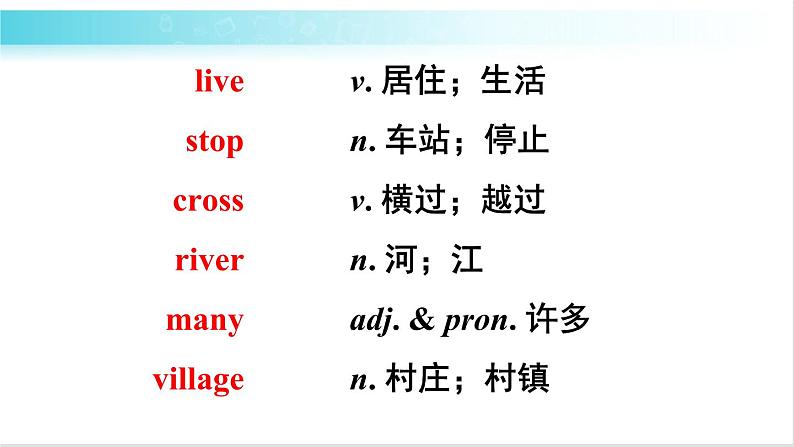 live v. 居住；生活

stop n. 车站；停止

cross v. 横过；越过

river n. 河；江

many adj. & pron. 许多

village n. 村庄；村镇